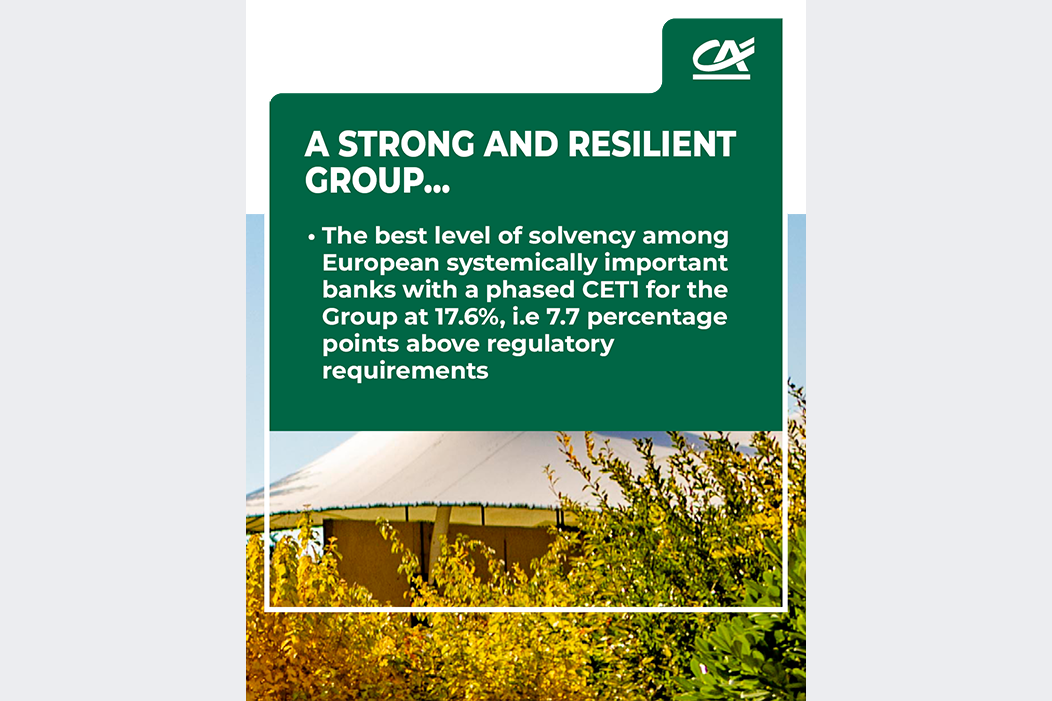 CA

A STRONG AND RESILIENT GROUP...

• The best level of solvency among European systemically important banks with a phased CET1 for the Group at 17.6%, i.e 7.7 percentage points above regulatory requirements